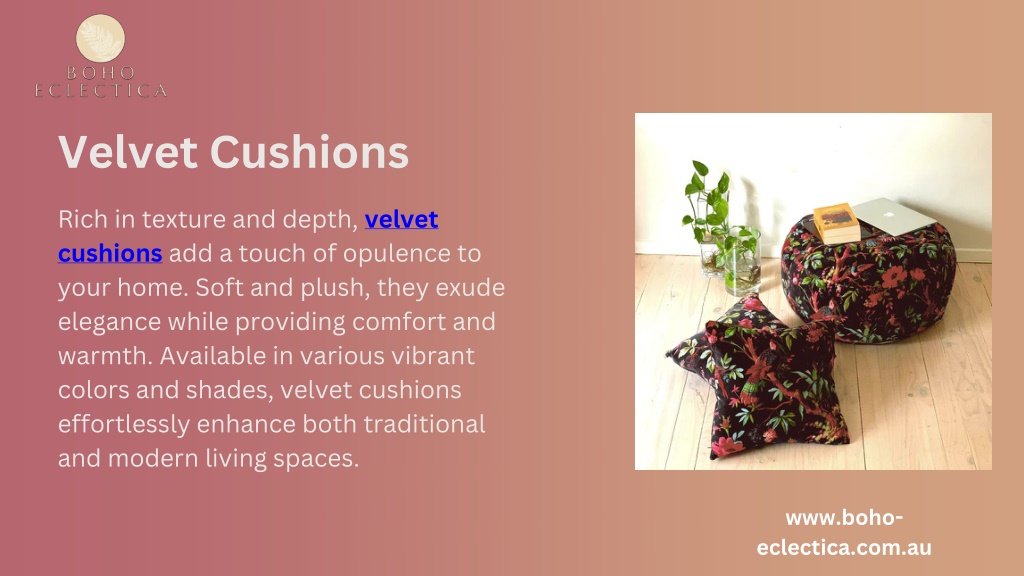 BOHO
ECLECTICA

Velvet Cushions

Rich in texture and depth, velvet cushions add a touch of opulence to your home. Soft and plush, they exude elegance while providing comfort and warmth. Available in various vibrant colors and shades, velvet cushions effortlessly enhance both traditional and modern living spaces.

www.boho-eclectica.com.au